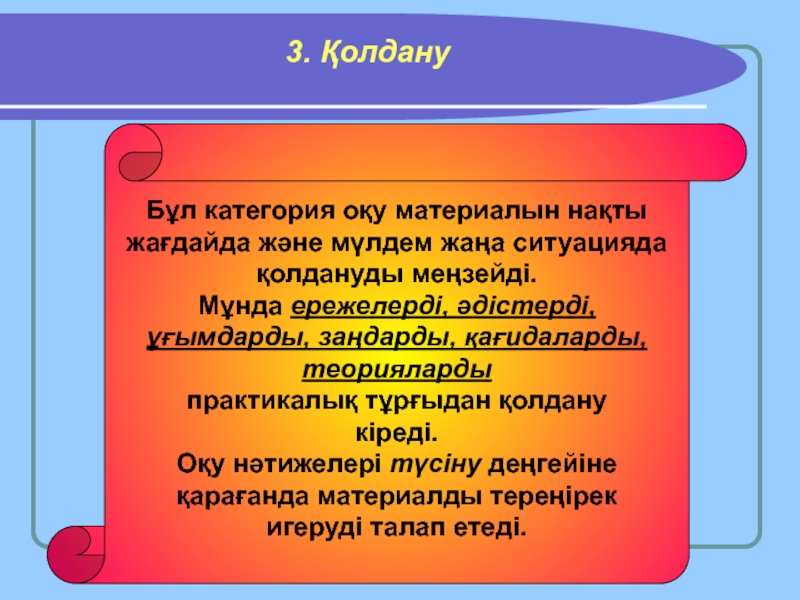 3. Қолдану

Бұл категория оқу материалын нақты жағдайда және мүлдем жаңа ситуацияда қолдануды меңзейді.
Мұнда ережелерді, әдістерді, ұғымдарды, заңдарды, қағидаларды, теорияларды
практикалық тұрғыдан қолдану кіреді.
Оқу нәтижелері түсіну деңгейіне қарағанда материалды тереңірек игеруді талап етеді.